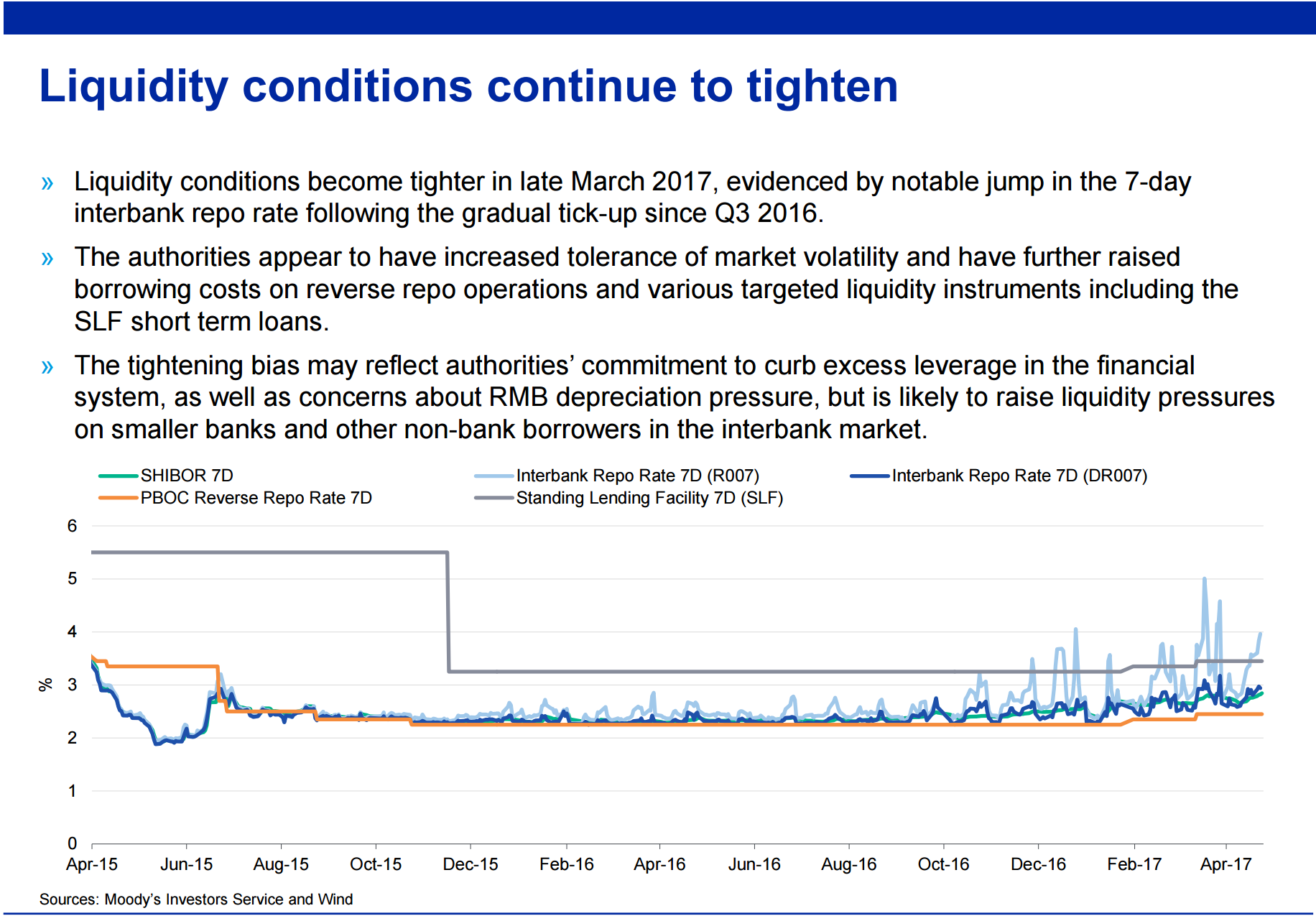 Liquidity conditions continue to tighten

» Liquidity conditions become tighter in late March 2017, evidenced by notable jump in the 7-day interbank repo rate following the gradual tick-up since Q3 2016.

» The authorities appear to have increased tolerance of market volatility and have further raised borrowing costs on reverse repo operations and various targeted liquidity instruments including the SLF short term loans.

» The tightening bias may reflect authorities' commitment to curb excess leverage in the financial system, as well as concerns about RMB depreciation pressure, but is likely to raise liquidity pressures on smaller banks and other non-bank borrowers in the interbank market.

SHIBOR 7D
PBOC Reverse Repo Rate 7D
Interbank Repo Rate 7D (R007)
Standing Lending Facility 7D (SLF)
Interbank Repo Rate 7D (DR007)

%
6
5
4
3
2
1
0
Apr-15
Jun-15
Aug-15
Oct-15
Dec-15
Feb-16
Apr-16
Jun-16
Aug-16
Oct-16
Dec-16
Feb-17
Apr-17

Sources: Moody's Investors Service and Wind